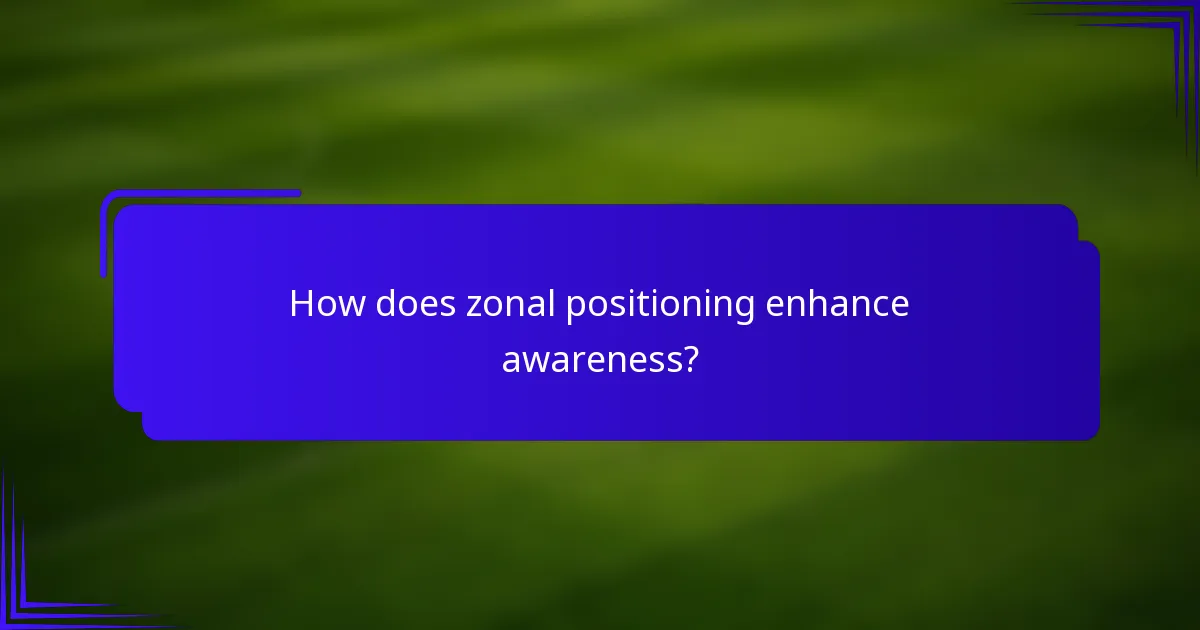 How does zonal positioning enhance awareness?